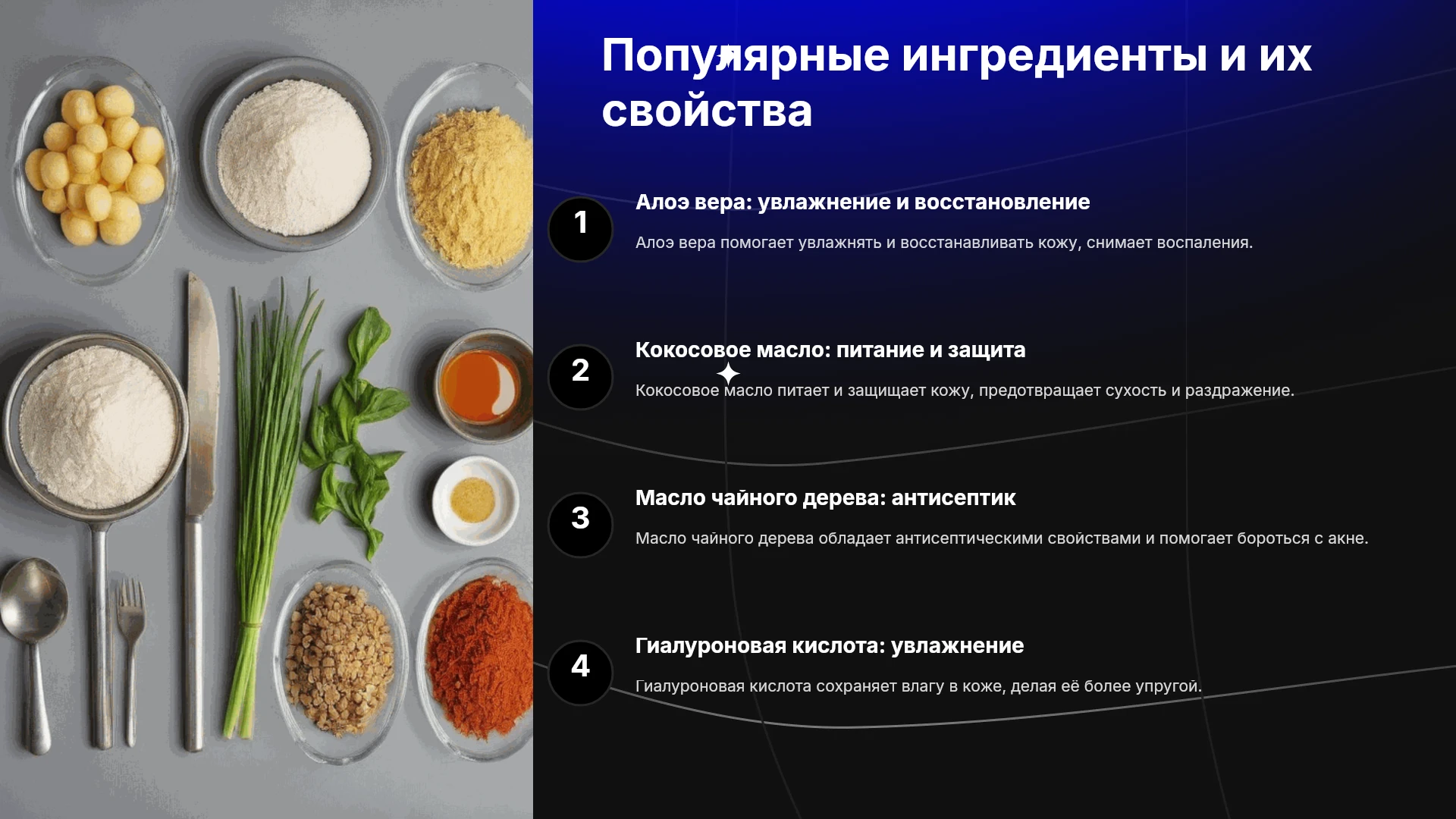 Популярные ингредиенты и их свойства

1

Алоэ вера: увлажнение и восстановление

Алоэ вера помогает увлажнять и восстанавливать кожу, снимает воспаления.

2

Кокосовое масло: питание и защита

Кокосовое масло питает и защищает кожу, предотвращает сухость и раздражение.

3

Масло чайного дерева: антисептик

Масло чайного дерева обладает антисептическими свойствами и помогает бороться с акне.

4

Гиалуроновая кислота: увлажнение

Гиалуроновая кислота сохраняет влагу в коже, делая её более упругой.